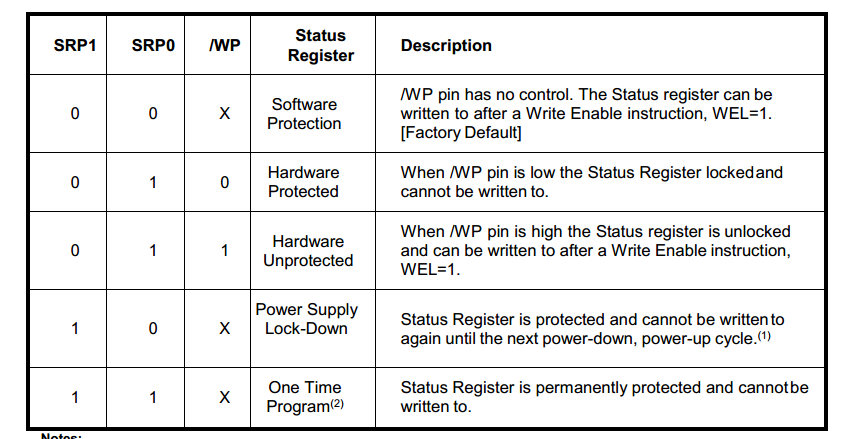 | SRP1 | SRP0 | /WP | Status Register | Description |
|---|---|---|---|---|
| 0 | 0 | X | Software Protection | /WP pin has no control. The Status register can be written to after a Write Enable instruction, WEL=1. [Factory Default] |
| 0 | 1 | 0 | Hardware Protected | When /WP pin is low the Status Register locked and cannot be written to. |
| 0 | 1 | 1 | Hardware Unprotected | When /WP pin is high the Status register is unlocked and can be written to after a Write Enable instruction, WEL=1. |
| 1 | 0 | X | Power Supply Lock-Down | Status Register is protected and cannot be written to again until the next power-down, power-up cycle.$^{(1)}$ |
| 1 | 1 | X | One Time Program$^{(2)}$ | Status Register is permanently protected and cannot be written to. |

Notes: